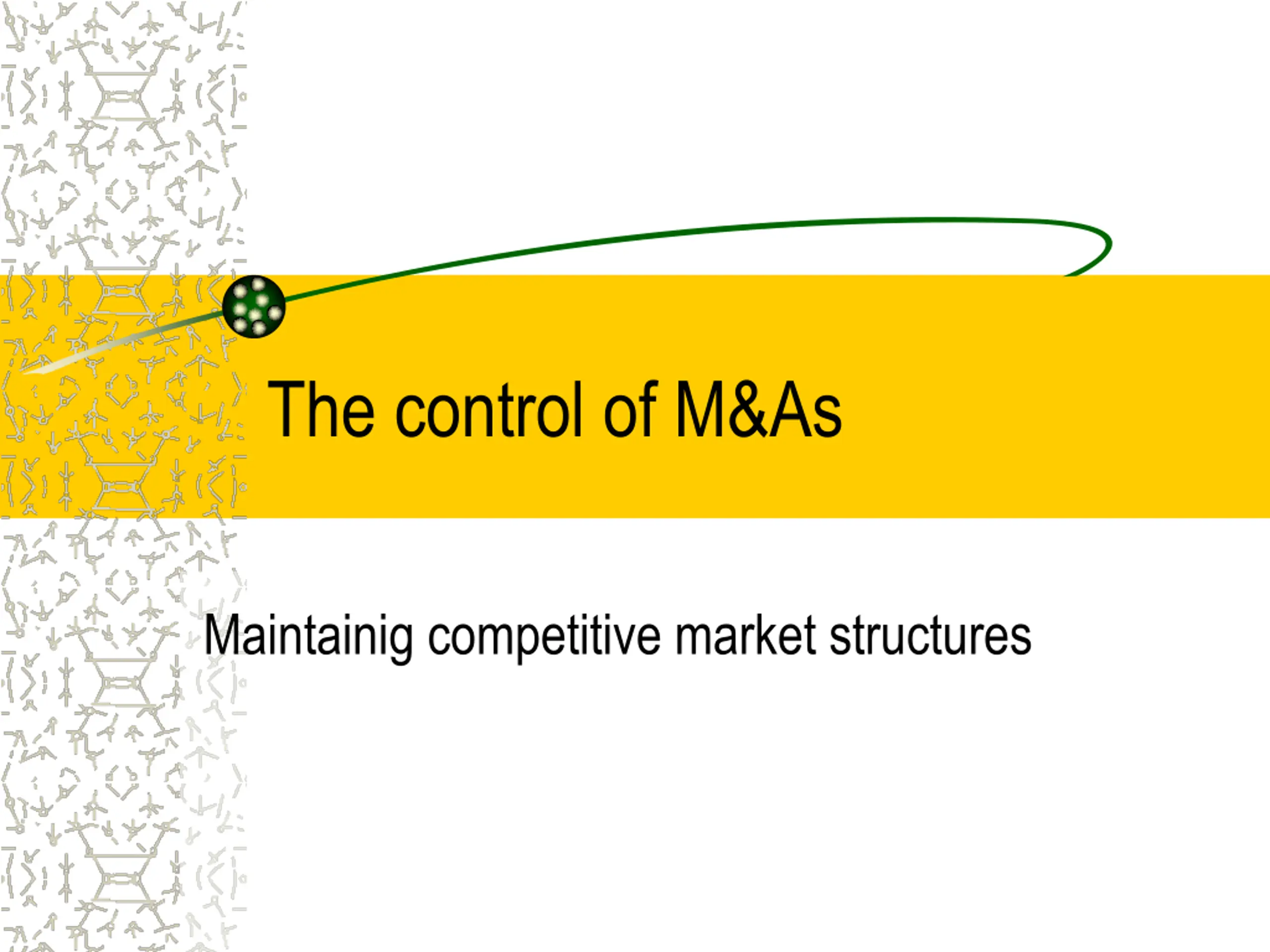 The control of M&As

Maintainig competitive market structures